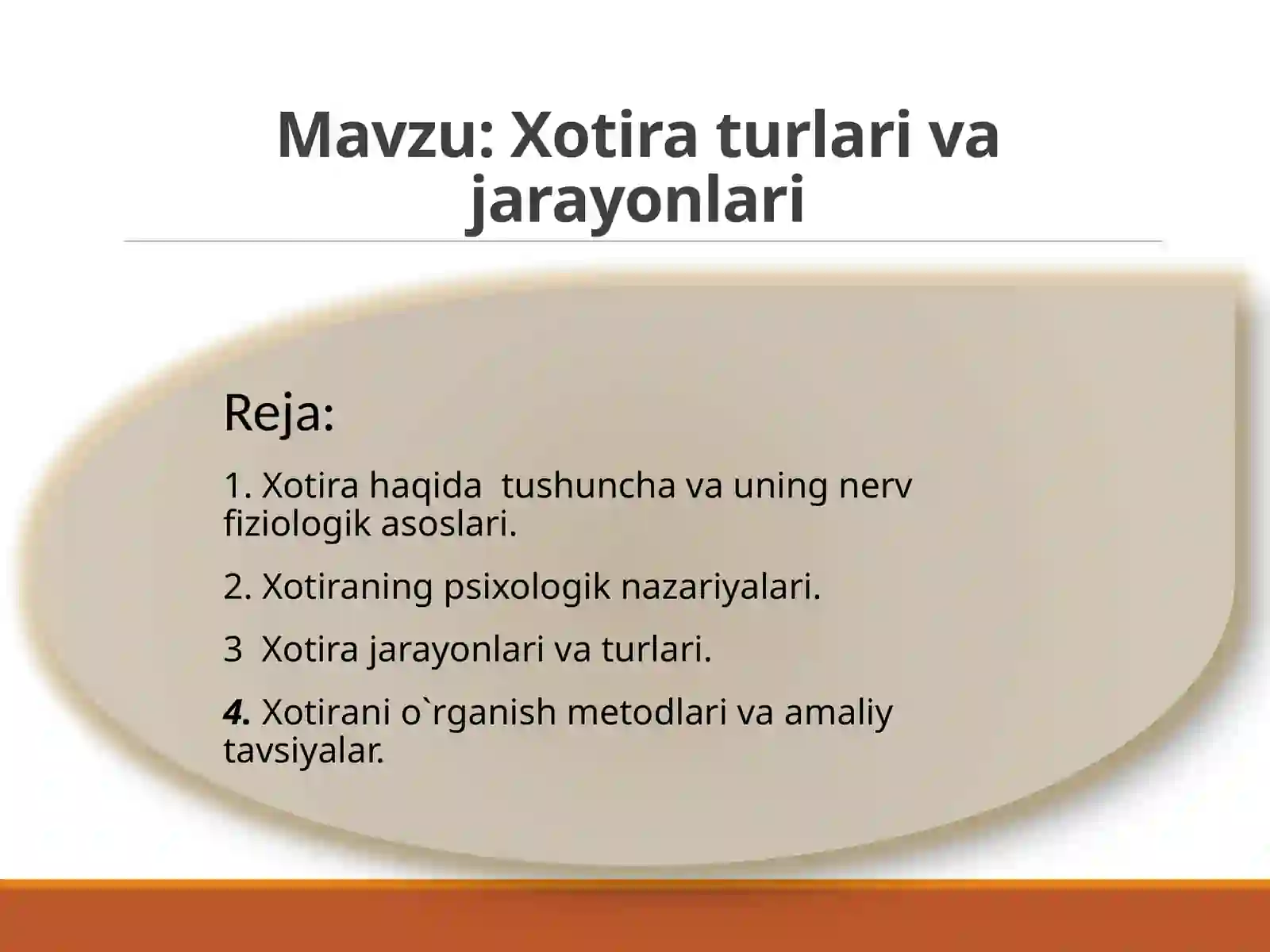 Mavzu: Xotira turlari va jarayonlari

Reja:

1. Xotira haqida tushuncha va uning nerv fiziologik asoslari.

2. Xotiraning psixologik nazariyalari.

3 Xotira jarayonlari va turlari.

4. Xotirani o`rganish metodlari va amaliy tavsiyalar.